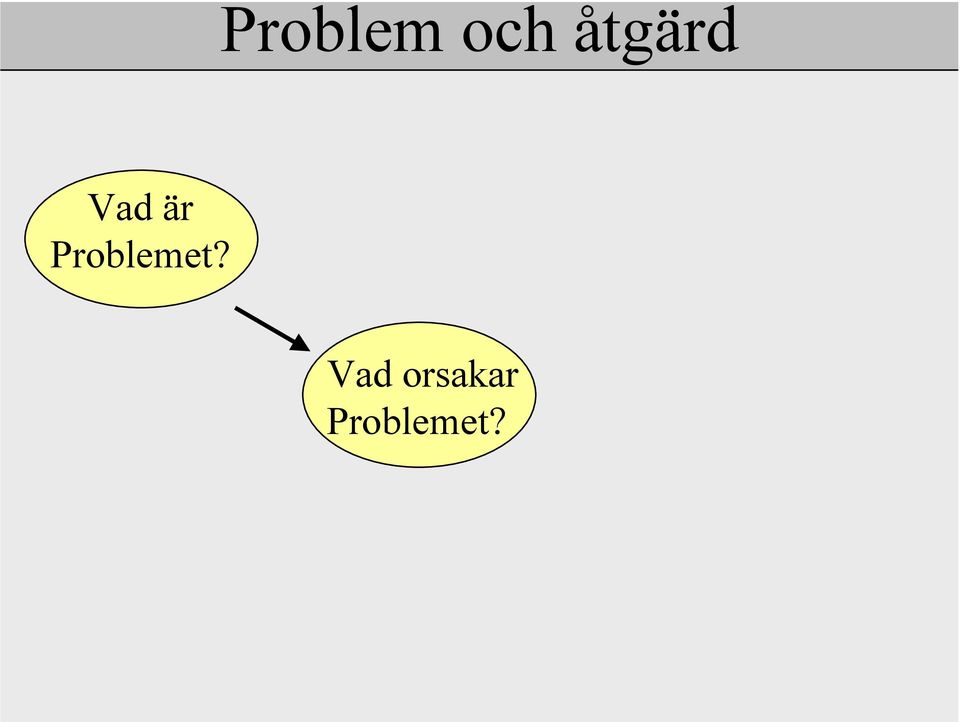 Problem och åtgärd

Vad är Problemet?

Vad orsakar Problemet?